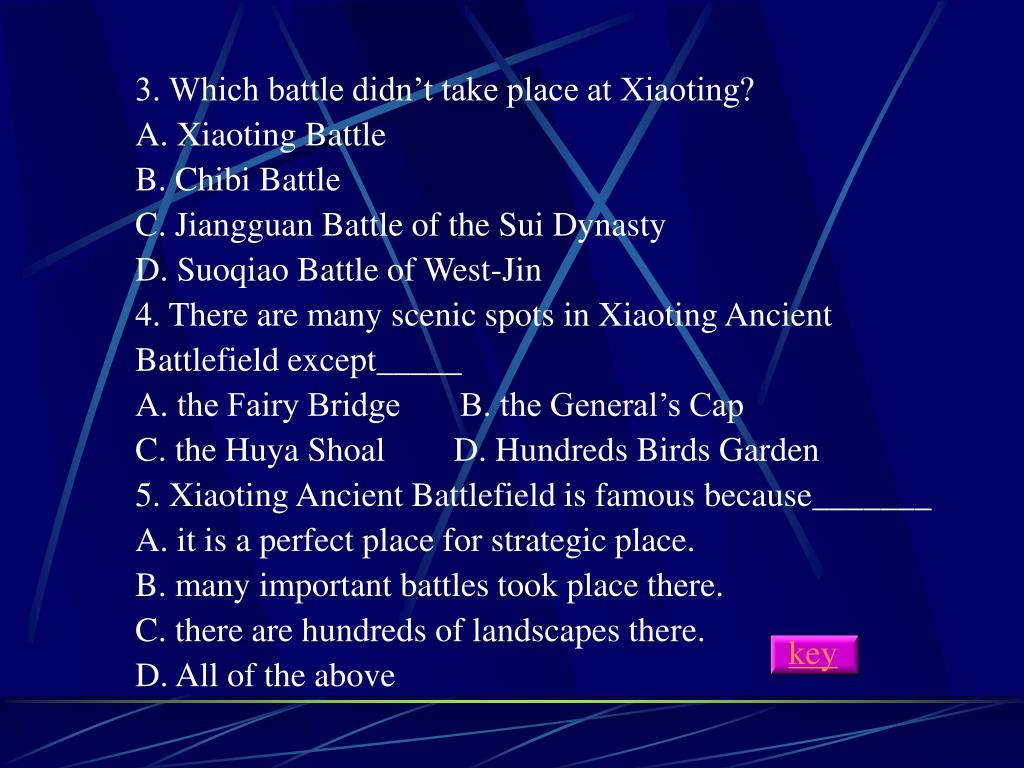 3. Which battle didn’t take place at Xiaoting?
A. Xiaoting Battle
B. Chibi Battle
C. Jiangguan Battle of the Sui Dynasty
D. Suoqiao Battle of West-Jin
4. There are many scenic spots in Xiaoting Ancient Battlefield except_____
A. the Fairy Bridge B. the General’s Cap
C. the Huya Shoal D. Hundreds Birds Garden
5. Xiaoting Ancient Battlefield is famous because_______
A. it is a perfect place for strategic place.
B. many important battles took place there.
C. there are hundreds of landscapes there.
D. All of the above

key